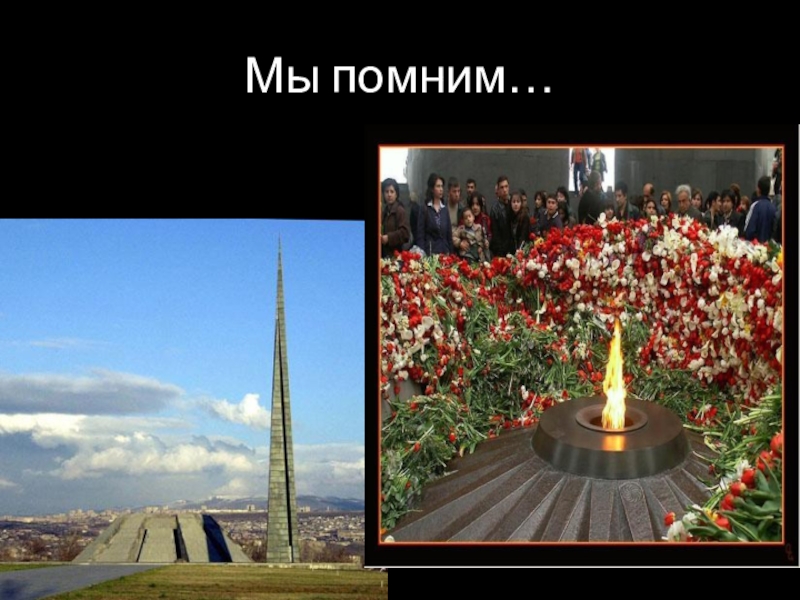 Мы помним…